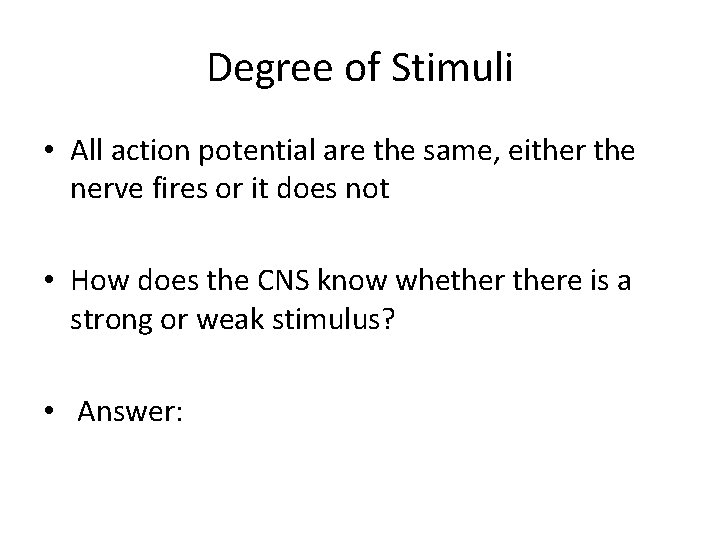 Degree of Stimuli

• All action potential are the same, either the nerve fires or it does not

• How does the CNS know whether there is a strong or weak stimulus?

• Answer: